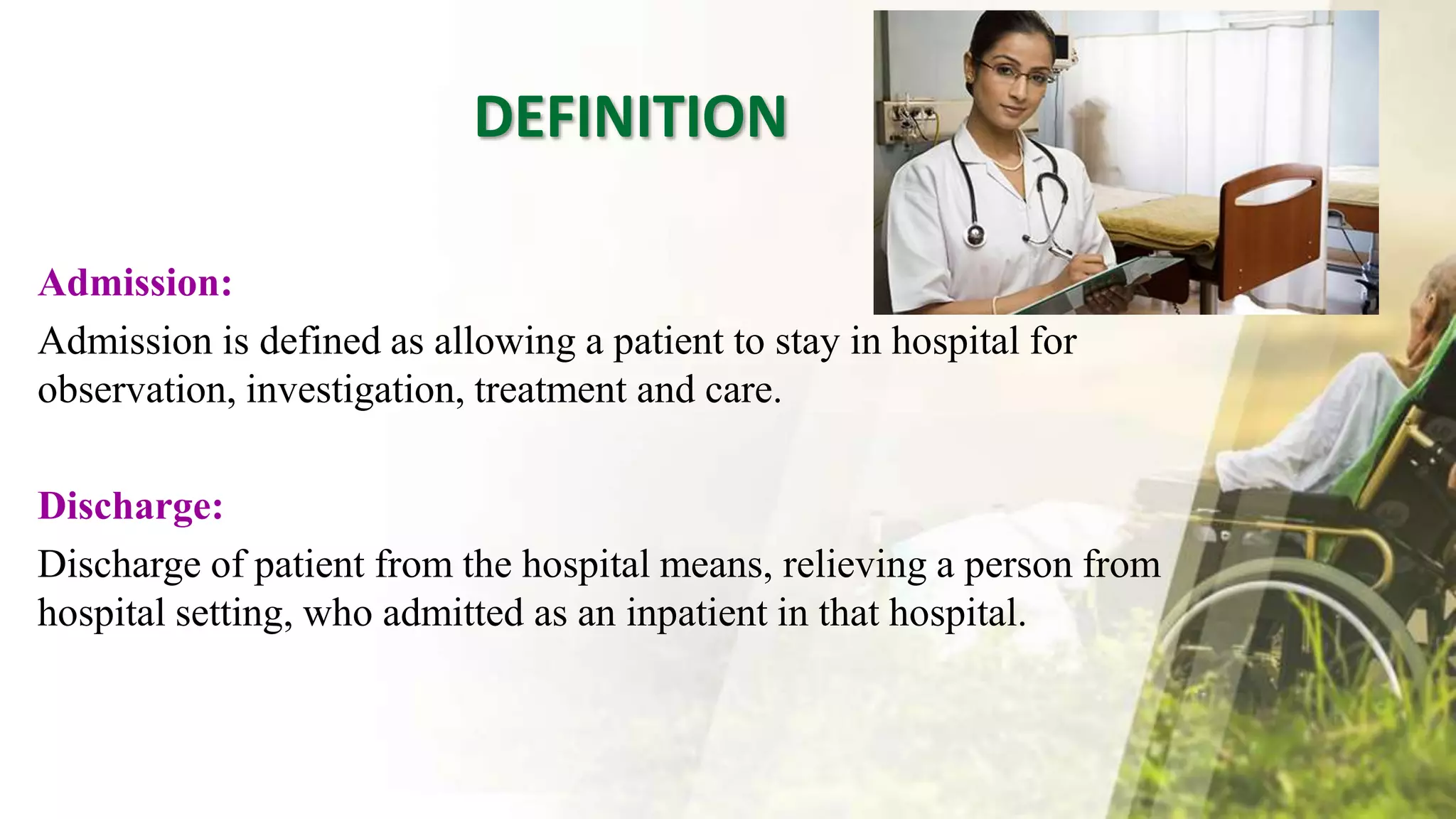 DEFINITION

Admission:

Admission is defined as allowing a patient to stay in hospital for observation, investigation, treatment and care.

Discharge:

Discharge of patient from the hospital means, relieving a person from hospital setting, who admitted as an inpatient in that hospital.